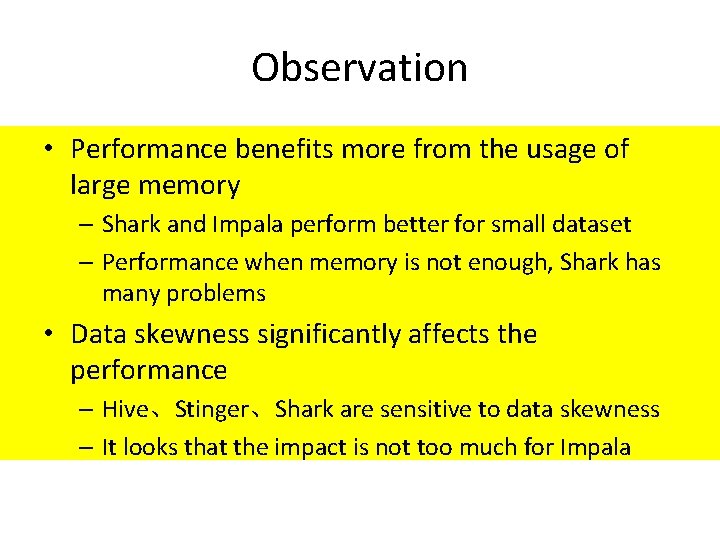 Observation

• Performance benefits more from the usage of large memory

– Shark and Impala perform better for small dataset

– Performance when memory is not enough, Shark has many problems

• Data skewness significantly affects the performance

– Hive、Stinger、Shark are sensitive to data skewness

– It looks that the impact is not too much for Impala